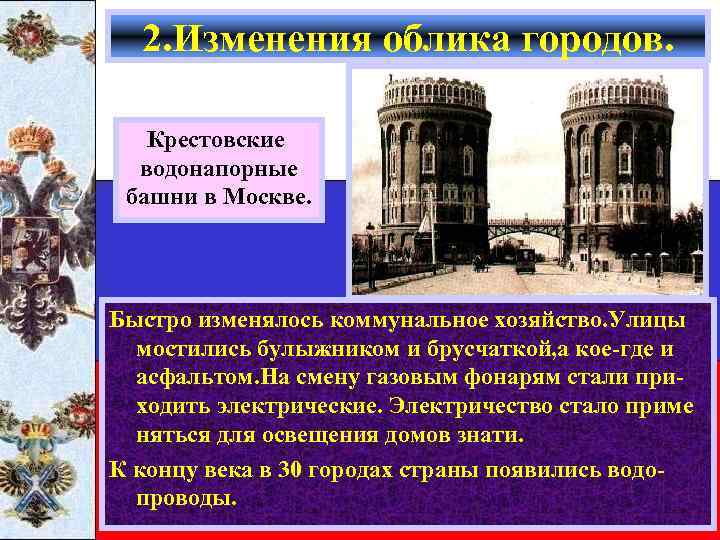 2.Изменения облика городов.

Крестовские водонапорные башни в Москве.

Быстро изменялось коммунальное хозяйство.Улицы мостились булыжником и брусчаткой,а кое-где и асфальтом.На смену газовым фонарям стали приходить электрические. Электричество стало приме няться для освещения домов знати.

К концу века в 30 городах страны появились водопроводы.